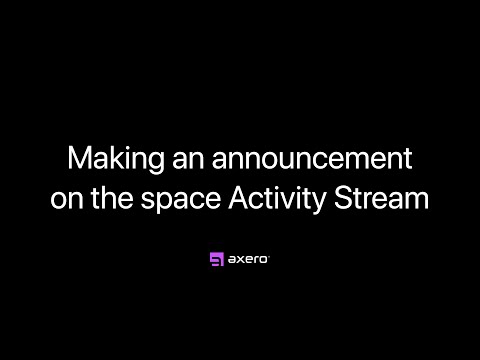 Making an announcement on the space Activity Stream

axero